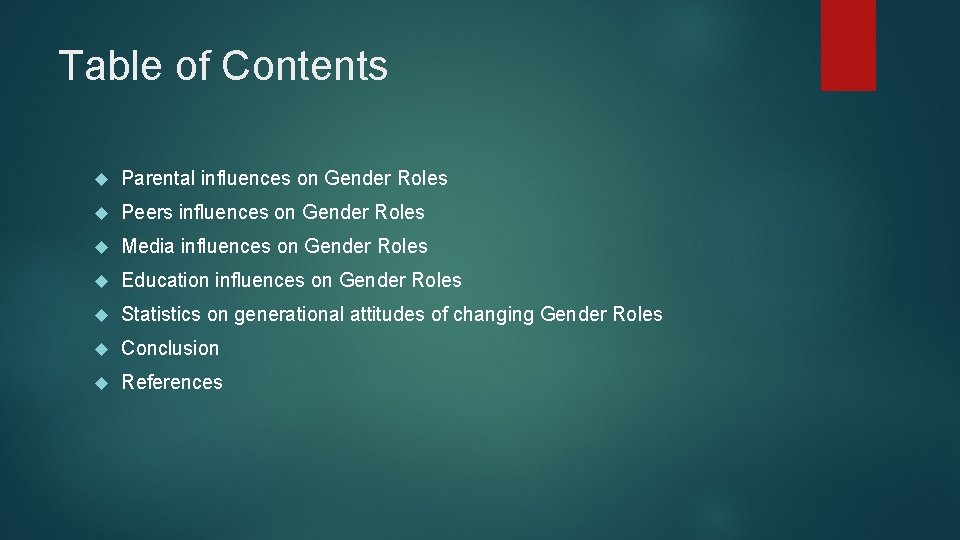 Table of Contents

Parental influences on Gender Roles

Peers influences on Gender Roles

Media influences on Gender Roles

Education influences on Gender Roles

Statistics on generational attitudes of changing Gender Roles

Conclusion

References